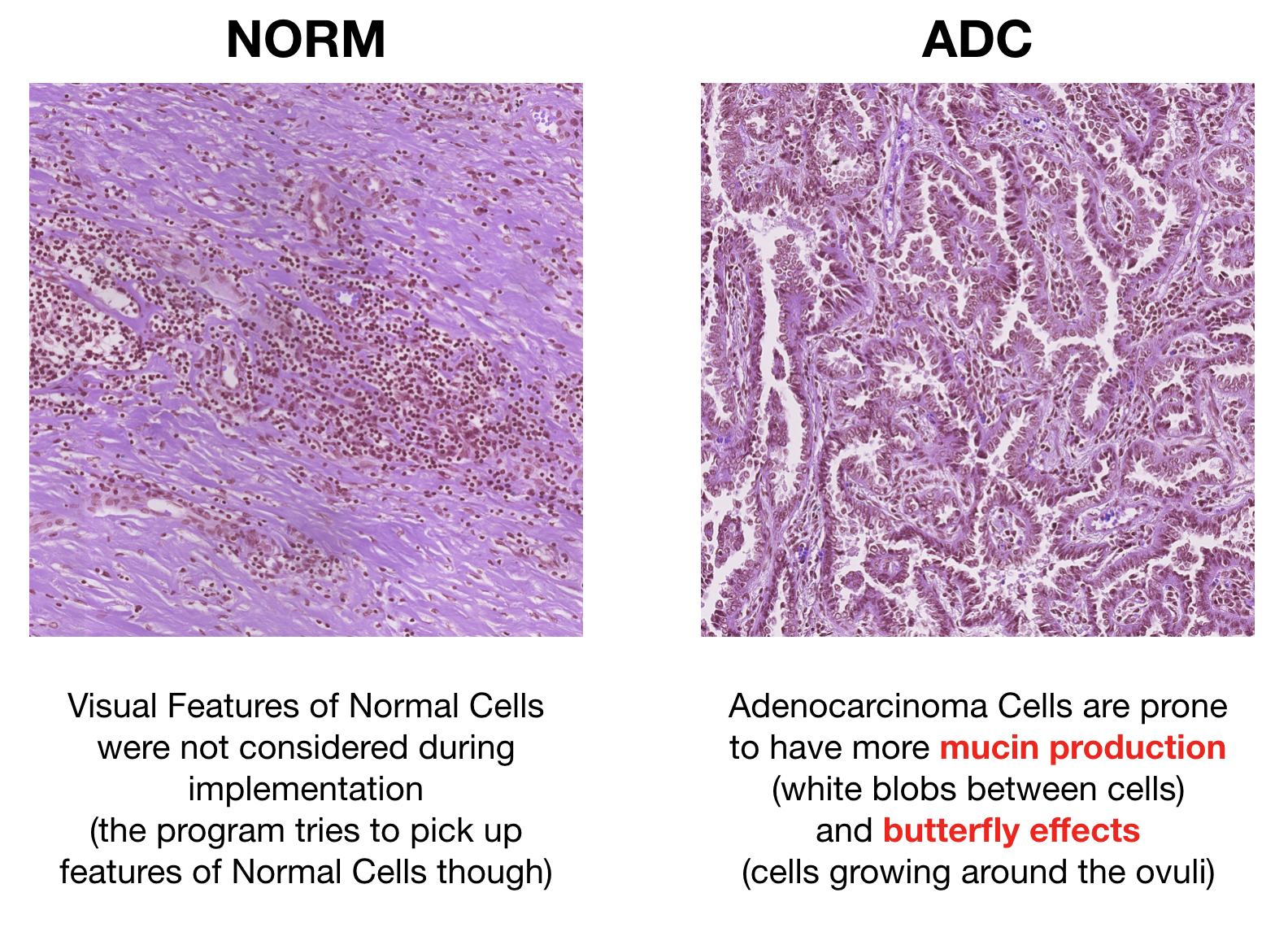 NORM

Visual Features of Normal Cells were not considered during implementation
(the program tries to pick up features of Normal Cells though)

ADC

Adenocarcinoma Cells are prone to have more mucin production
(white blobs between cells)
and butterfly effects
(cells growing around the ovuli)